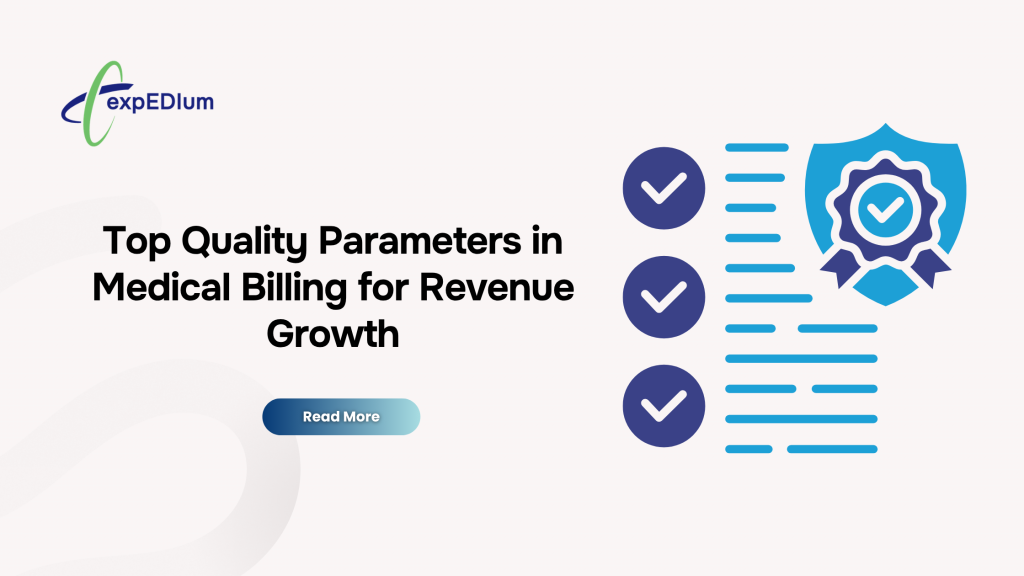 expEDIum

Top Quality Parameters in Medical Billing for Revenue Growth

Read More